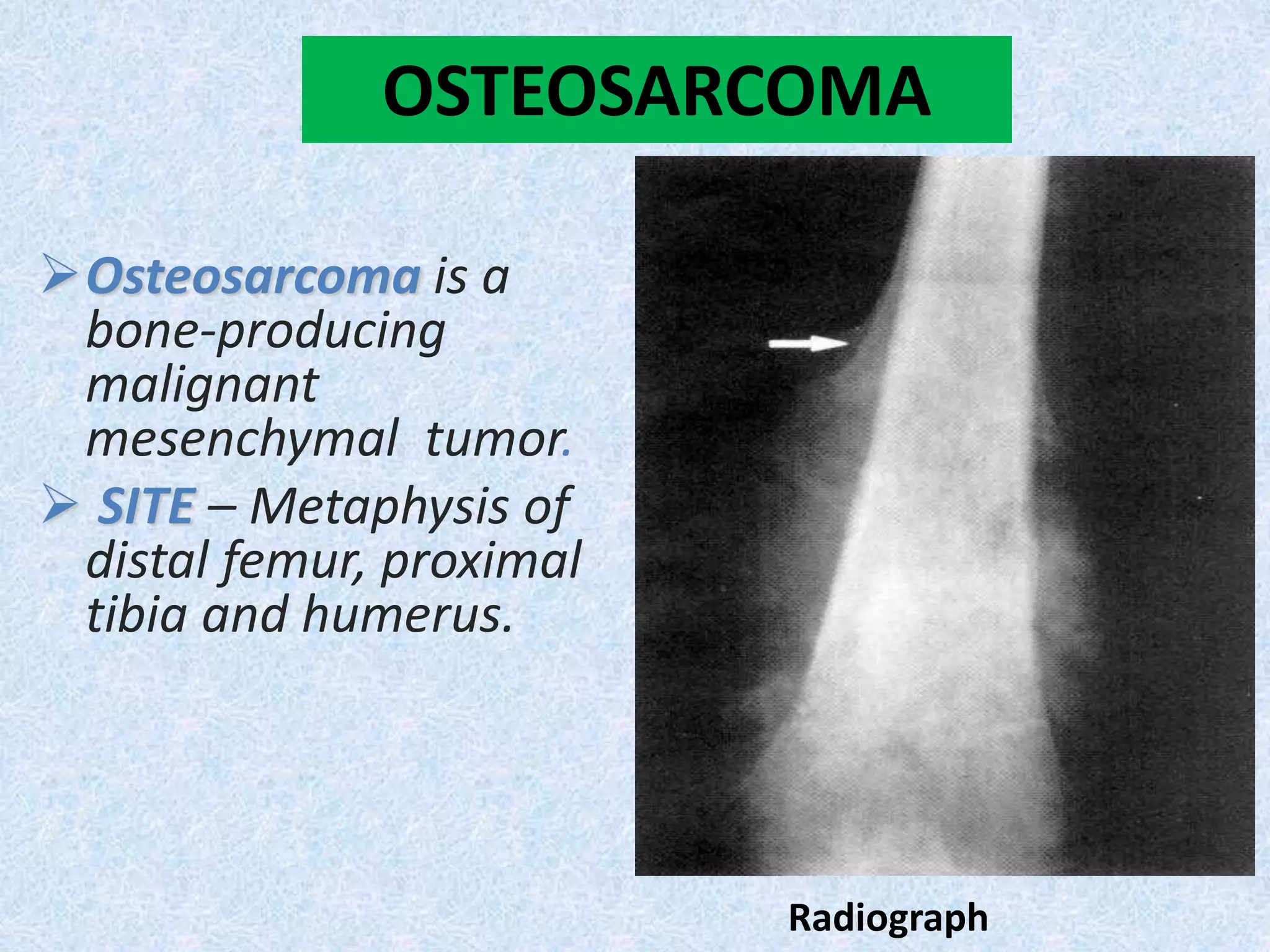 OSTEOSARCOMA

➢ Osteosarcoma is a bone-producing malignant mesenchymal tumor.

➢ SITE – Metaphysis of distal femur, proximal tibia and humerus.

Radiograph